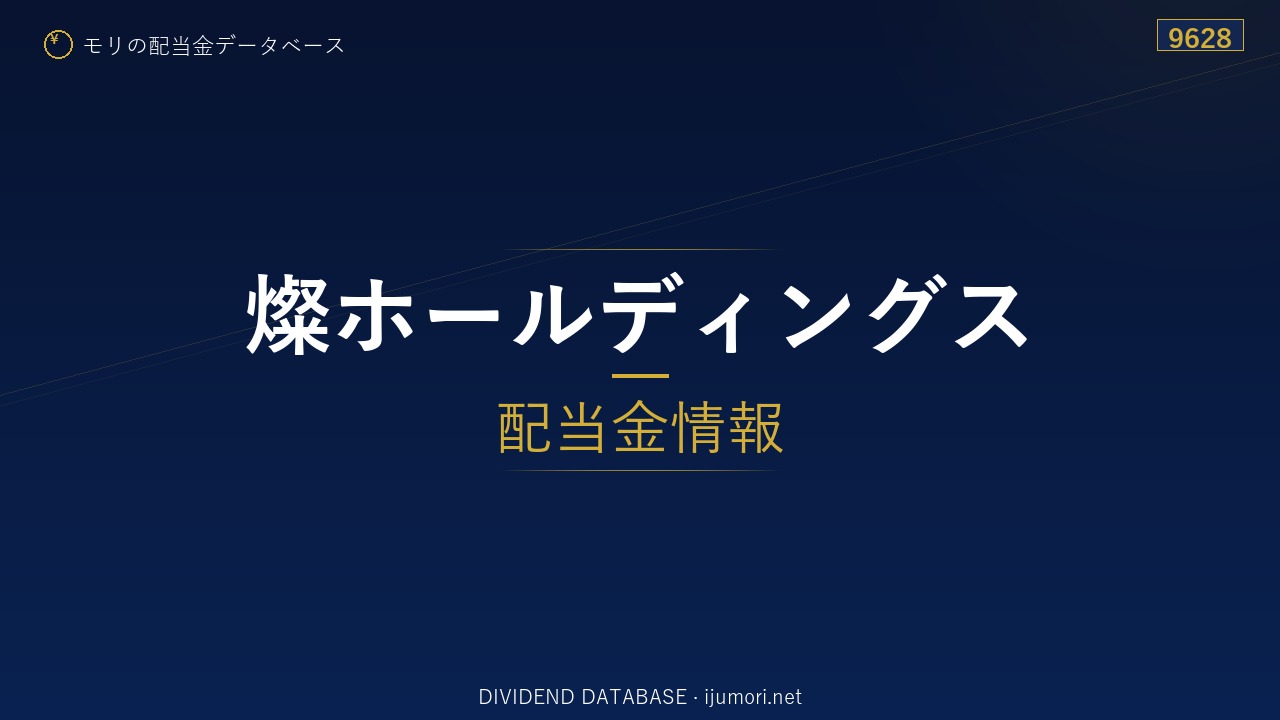 ¥ モリの配当金データベース

9628

燦ホールディングス

配当金情報

DIVIDEND DATABASE · ijumori.net